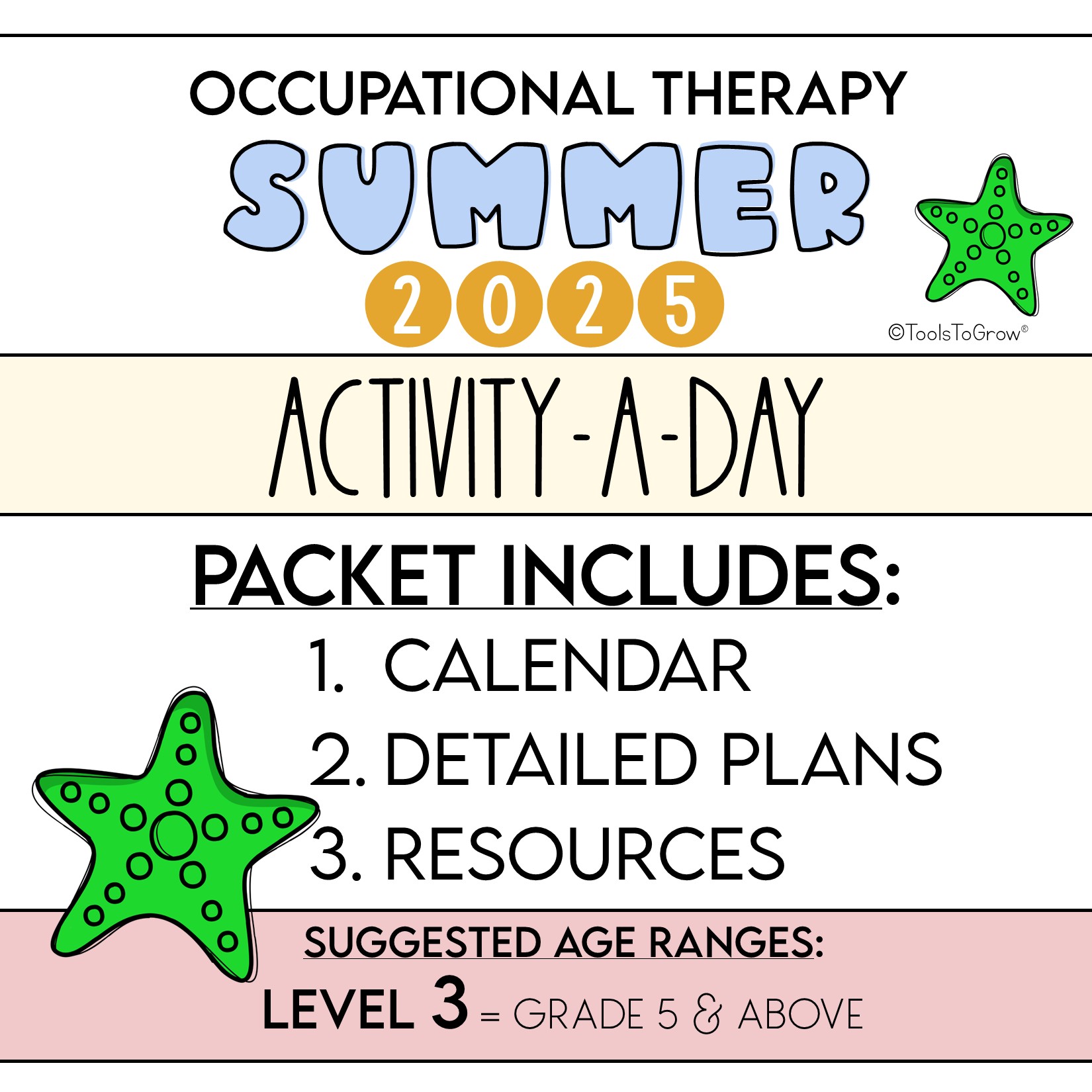 OCCUPATIONAL THERAPY

SUMMER

2025

©ToolsToGrow®

ACTIVITY-A-DAY

PACKET INCLUDES:

1. CALENDAR
2. DETAILED PLANS
3. RESOURCES

SUGGESTED AGE RANGES:

LEVEL 3 = GRADE 5 & ABOVE